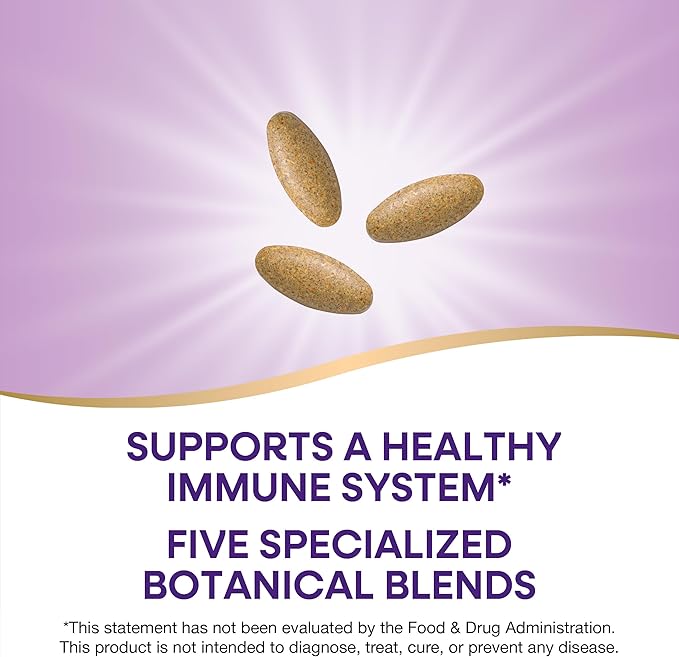 SUPPORTS A HEALTHY IMMUNE SYSTEM*

FIVE SPECIALIZED BOTANICAL BLENDS

*This statement has not been evaluated by the Food & Drug Administration. This product is not intended to diagnose, treat, cure, or prevent any disease.